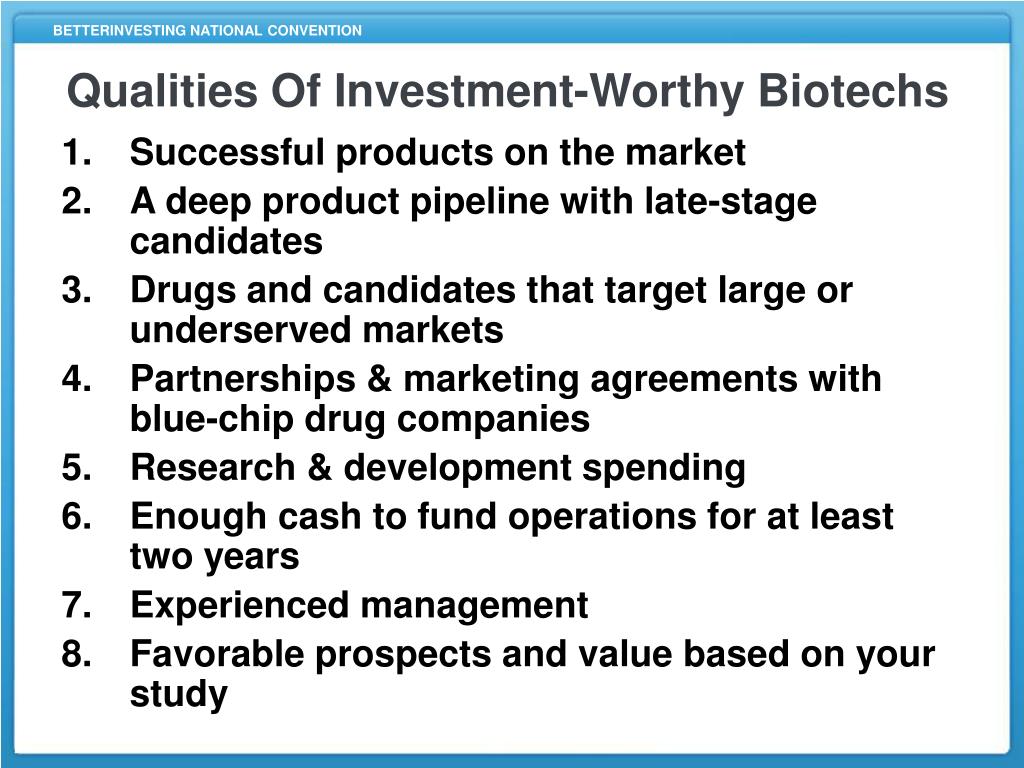 BETTERINVESTING NATIONAL CONVENTION

Qualities Of Investment-Worthy Biotechs

1. Successful products on the market
2. A deep product pipeline with late-stage candidates
3. Drugs and candidates that target large or underserved markets
4. Partnerships & marketing agreements with blue-chip drug companies
5. Research & development spending
6. Enough cash to fund operations for at least two years
7. Experienced management
8. Favorable prospects and value based on your study